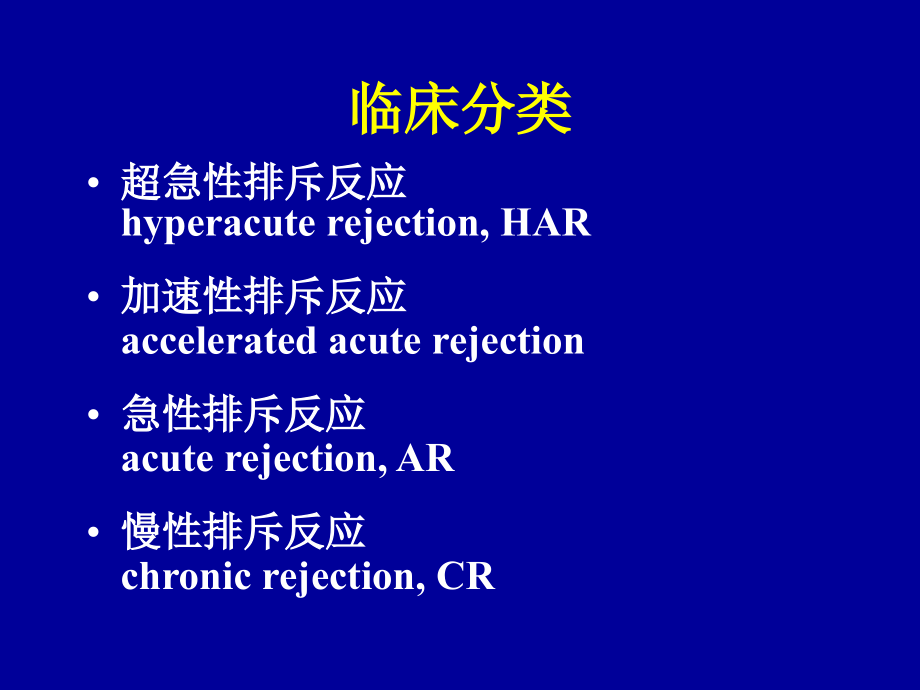 临床分类

• 超急性排斥反应
hyperacute rejection, HAR

• 加速性排斥反应
accelerated acute rejection

• 急性排斥反应
acute rejection, AR

• 慢性排斥反应
chronic rejection, CR